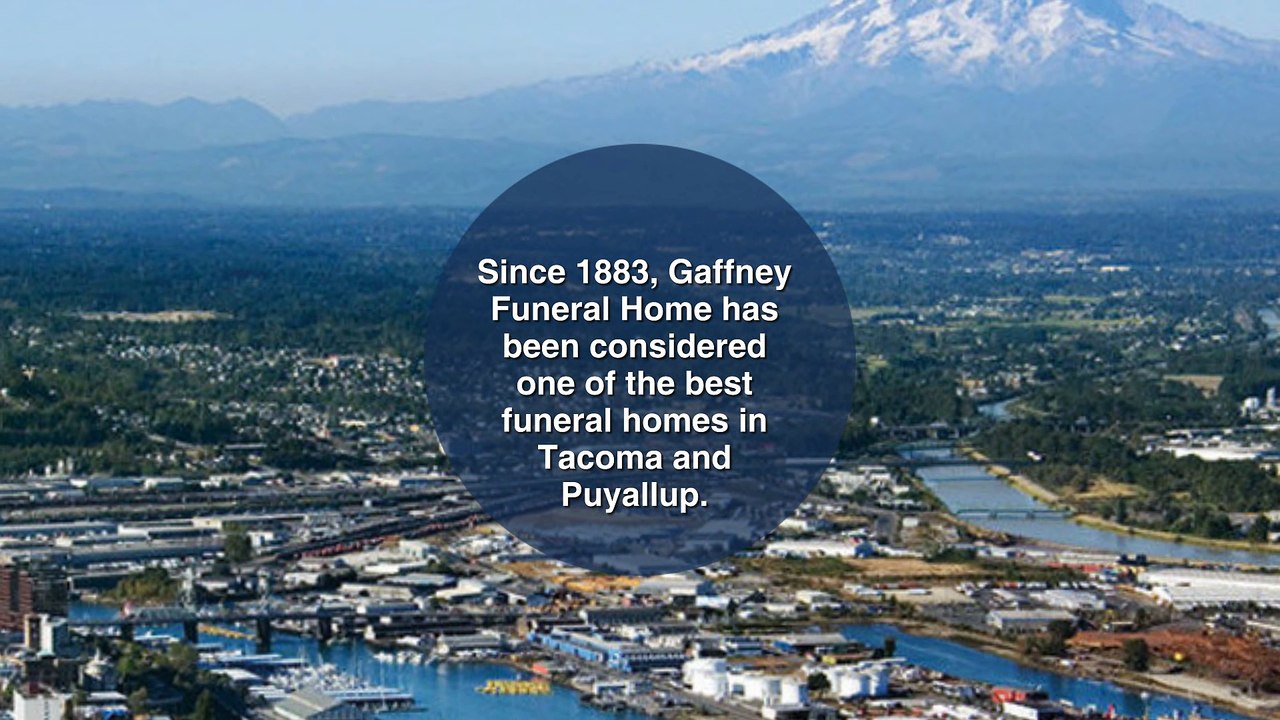 Since 1883, Gaffney Funeral Home has been considered one of the best funeral homes in Tacoma and Puyallup.